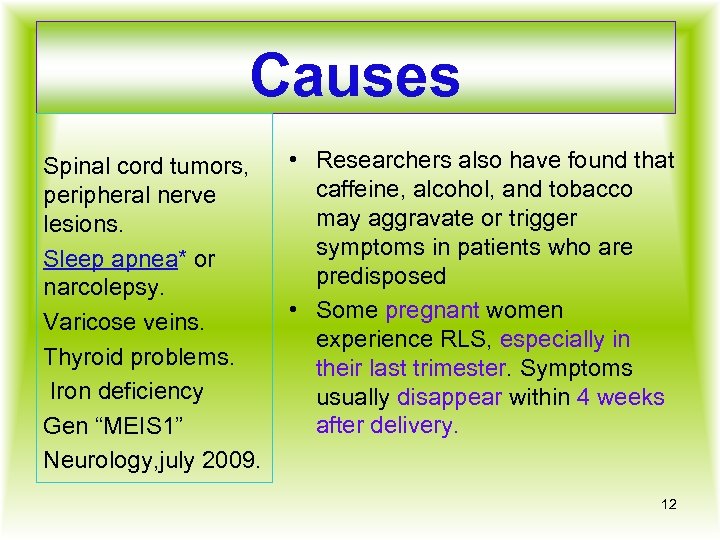 Causes

Spinal cord tumors, peripheral nerve lesions.

Sleep apnea* or narcolepsy.

Varicose veins.

Thyroid problems.

Iron deficiency

Gen “MEIS1”

Neurology,july 2009.

• Researchers also have found that caffeine, alcohol, and tobacco may aggravate or trigger symptoms in patients who are predisposed

• Some pregnant women experience RLS, especially in their last trimester. Symptoms usually disappear within 4 weeks after delivery.

12